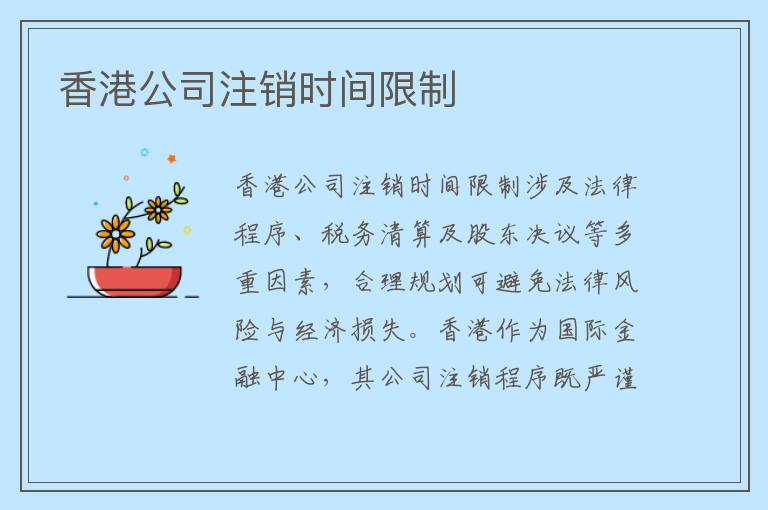 香港公司注销时间限制

香港公司注销时间限制涉及法律程序、税务清算及股东决议等多重因素，合理规划可避免法律风险与经济损失。香港作为国际金融中心，其公司注销程序既严谨